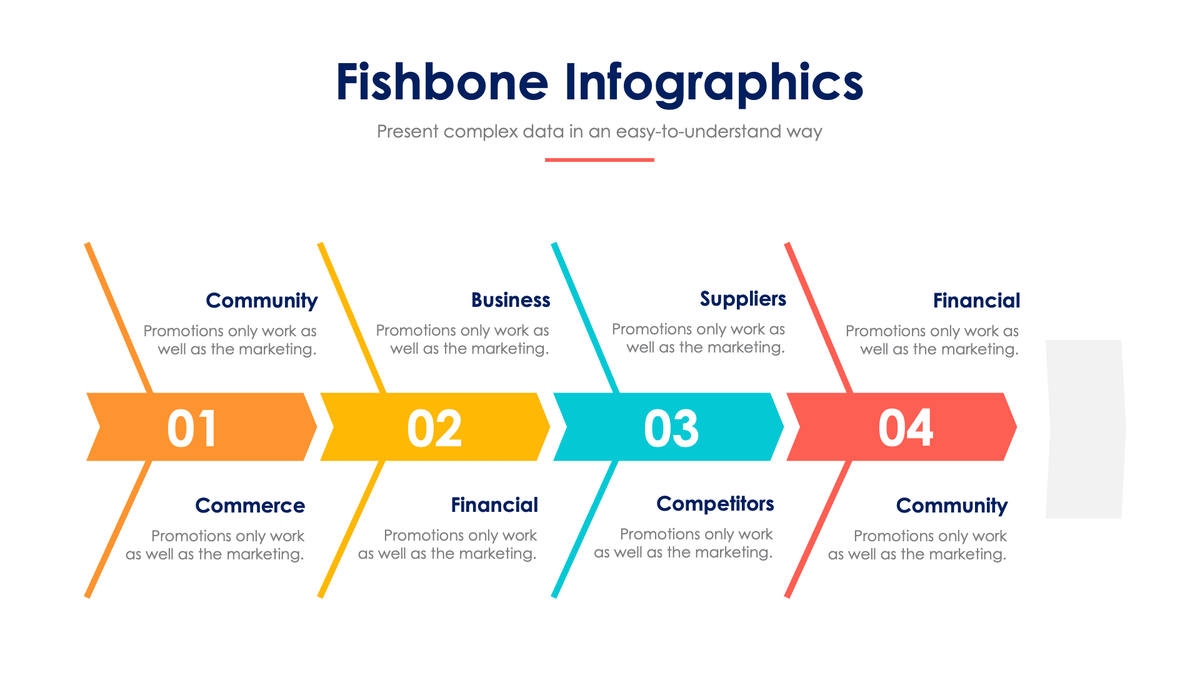 Fishbone Infographics

Present complex data in an easy-to-understand way

Community
Promotions only work as well as the marketing.

Business
Promotions only work as well as the marketing.

Suppliers
Promotions only work as well as the marketing.

Financial
Promotions only work as well as the marketing.

01

02

03

04

Commerce
Promotions only work as well as the marketing.

Financial
Promotions only work as well as the marketing.

Competitors
Promotions only work as well as the marketing.

Community
Promotions only work as well as the marketing.